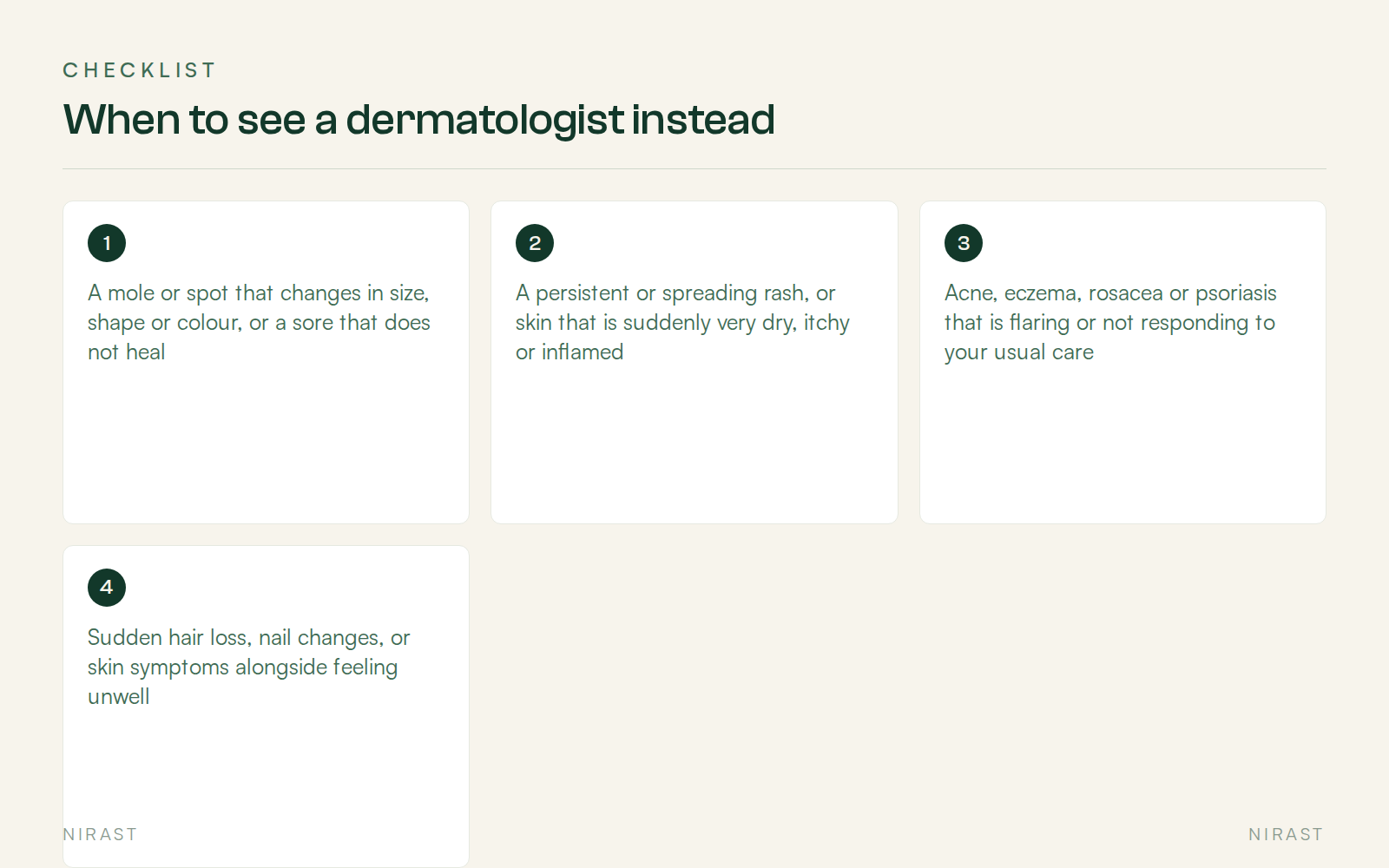 CHECKLIST

When to see a dermatologist instead

1

A mole or spot that changes in size, shape or colour, or a sore that does not heal

2

A persistent or spreading rash, or skin that is suddenly very dry, itchy or inflamed

3

Acne, eczema, rosacea or psoriasis that is flaring or not responding to your usual care

4

Sudden hair loss, nail changes, or skin symptoms alongside feeling unwell

NIRAST

NIRAST